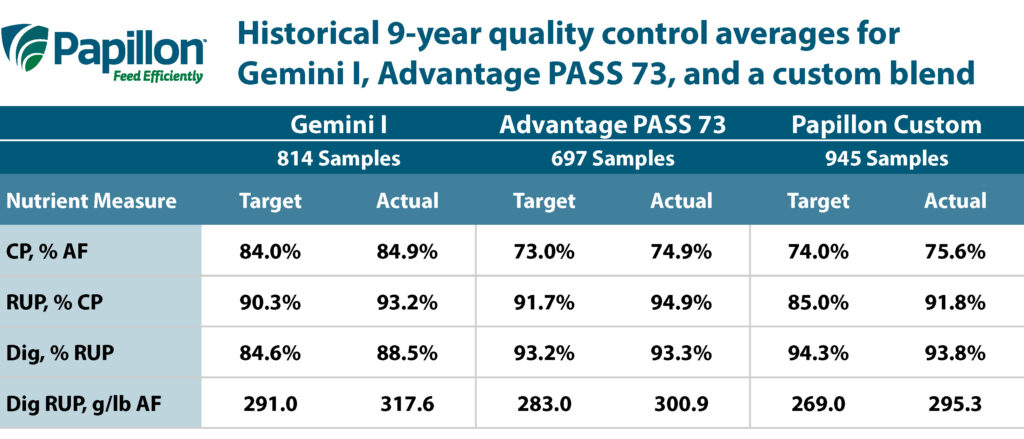 Papillon
Feed Efficiently

Historical 9-year quality control averages for Gemini I, Advantage PASS 73, and a custom blend

| | Gemini I | | Advantage PASS 73 | | Papillon Custom | |
|---|---|---|---|---|---|---|
| | 814 Samples | | 697 Samples | | 945 Samples | |
| Nutrient Measure | Target | Actual | Target | Actual | Target | Actual |
| CP, % AF | 84.0% | 84.9% | 73.0% | 74.9% | 74.0% | 75.6% |
| RUP, % CP | 90.3% | 93.2% | 91.7% | 94.9% | 85.0% | 91.8% |
| Dig, % RUP | 84.6% | 88.5% | 93.2% | 93.3% | 94.3% | 93.8% |
| Dig RUP, g/lb AF | 291.0 | 317.6 | 283.0 | 300.9 | 269.0 | 295.3 |